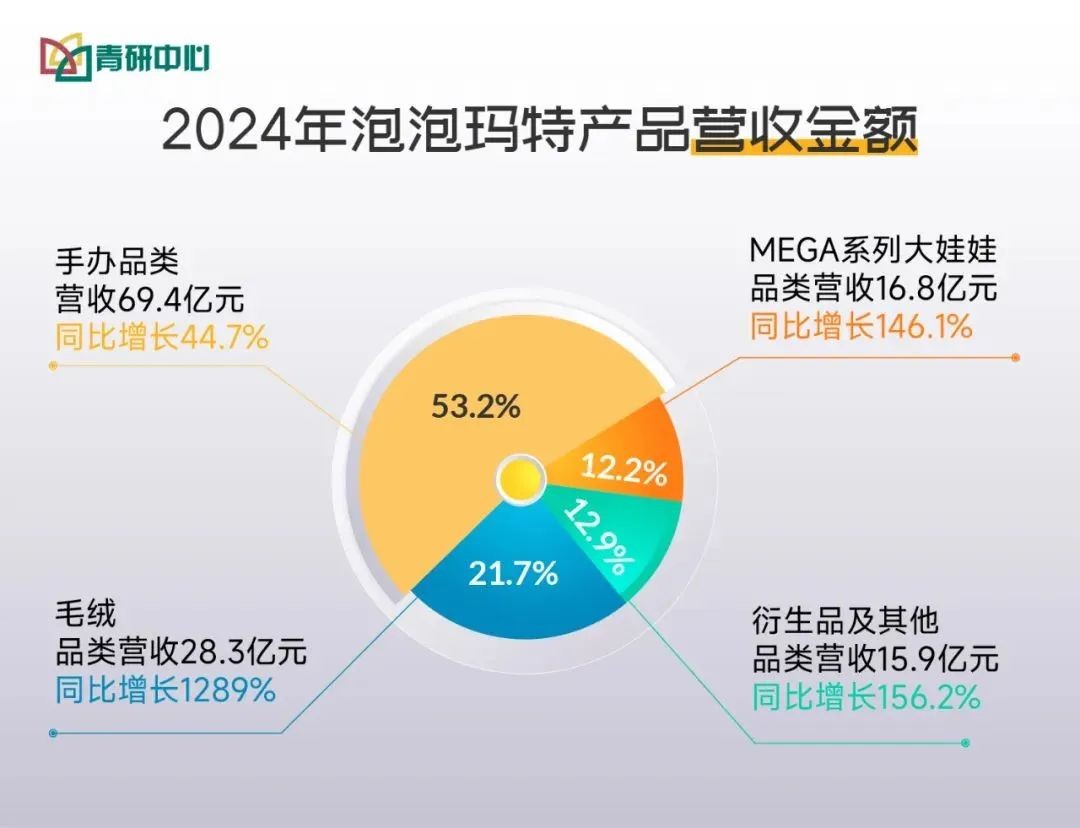 青研中心

2024年泡泡玛特产品营收金额

手办品类
营收69.4亿元
同比增长44.7%

MEGA系列大娃娃
品类营收16.8亿元
同比增长146.1%

53.2%

12.2%

12.9%

21.7%

毛绒
品类营收28.3亿元
同比增长1289%

衍生品及其他
品类营收15.9亿元
同比增长156.2%